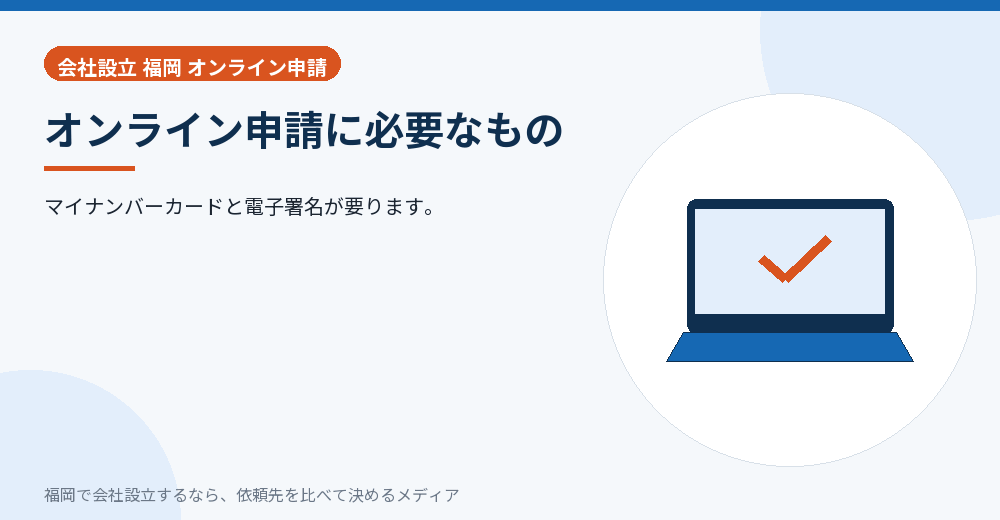 会社設立 福岡 オンライン申請

オンライン申請に必要なもの

マイナンバーカードと電子署名が要ります。

福岡で会社設立するなら、依頼先を比べて決めるメディア